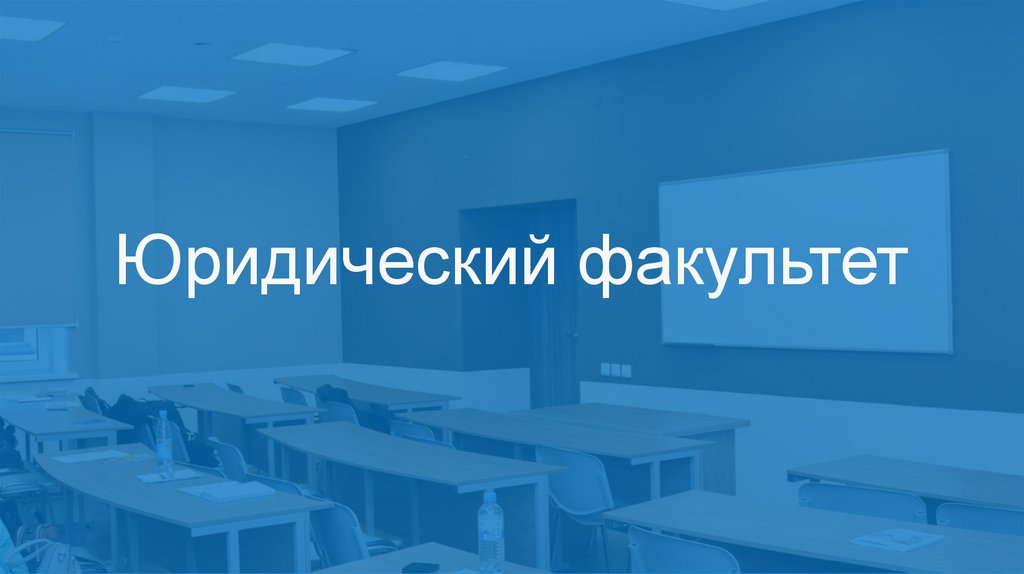 Юридический факультет